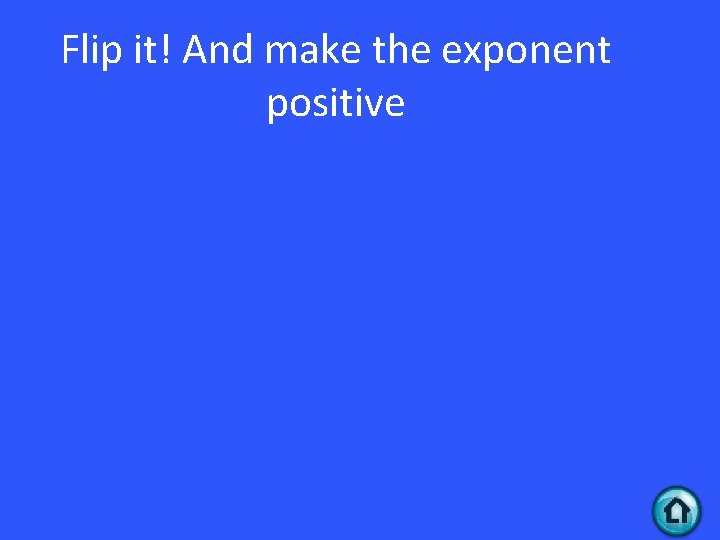 Flip it! And make the exponent positive